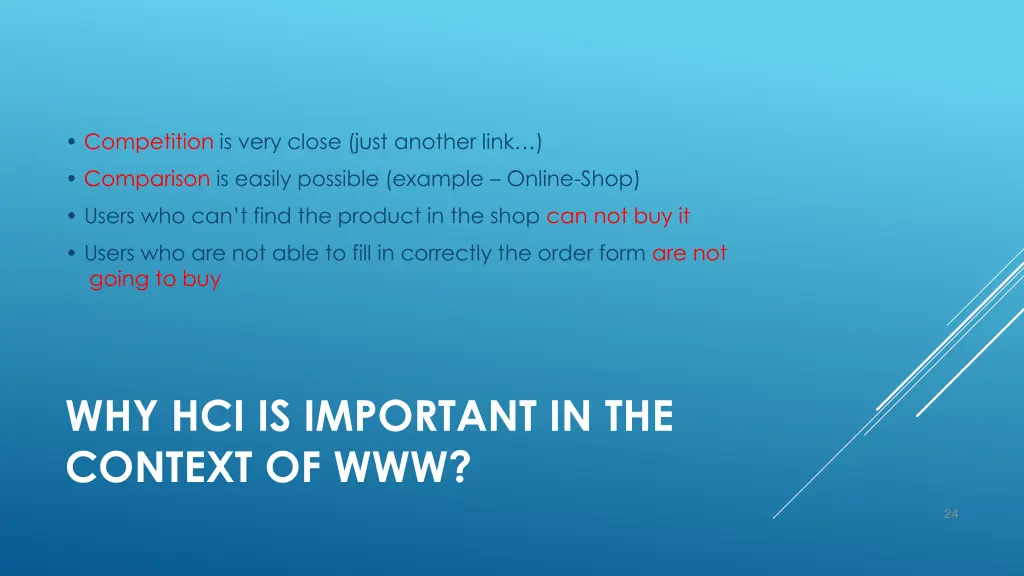 • Competition is very close (just another link…)
• Comparison is easily possible (example – Online-Shop)
• Users who can't find the product in the shop can not buy it
• Users who are not able to fill in correctly the order form are not going to buy

WHY HCI IS IMPORTANT IN THE CONTEXT OF WWW?

24